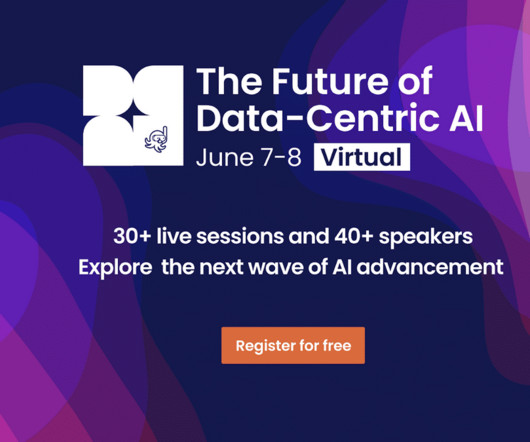 The Future of Data-Centric AI
June 7-8 Virtual

30+ live sessions and 40+ speakers
Explore the next wave of AI advancement

Register for free